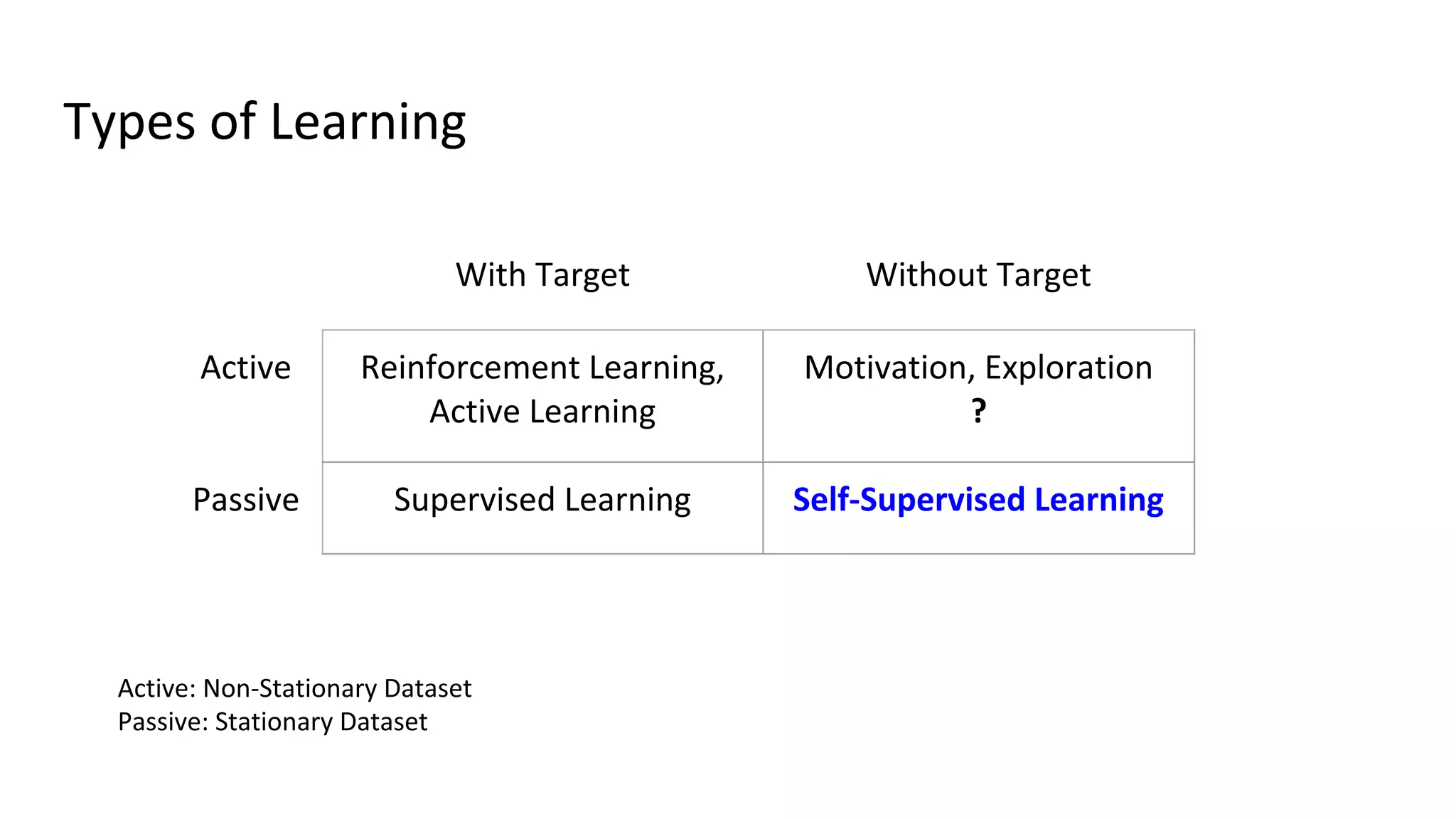 Types of Learning

| | With Target | Without Target |
|---|---|---|
| Active | Reinforcement Learning, Active Learning | Motivation, Exploration ? |
| Passive | Supervised Learning | Self-Supervised Learning |

Active: Non-Stationary Dataset
Passive: Stationary Dataset